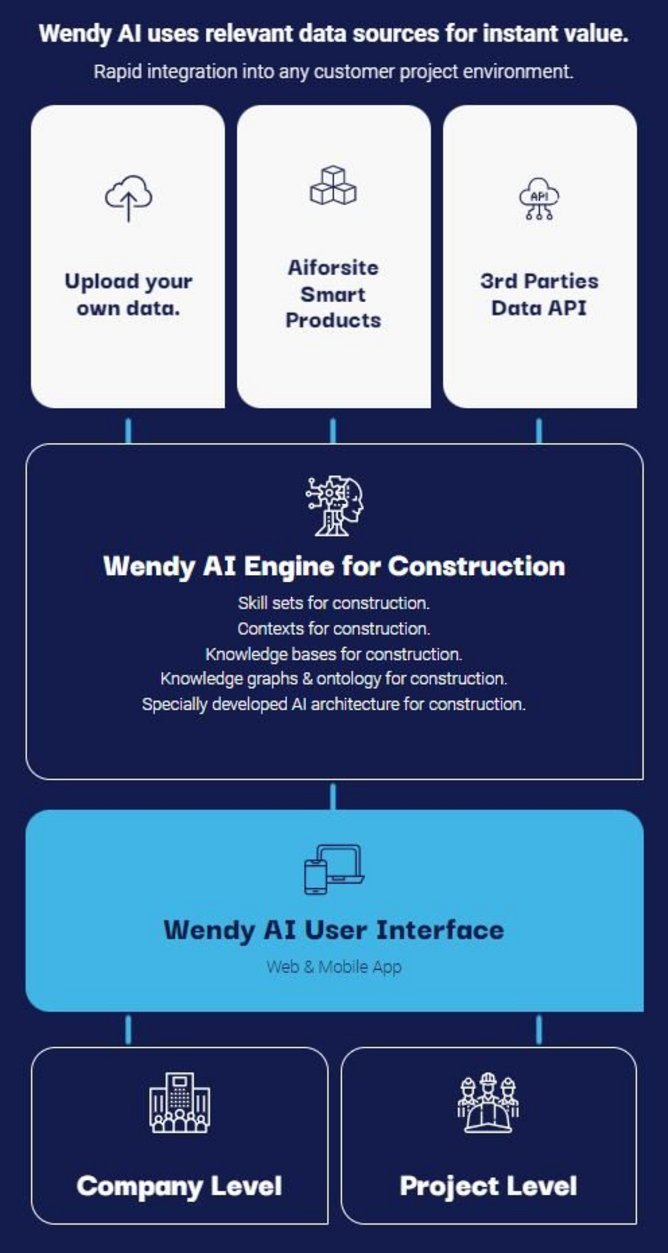 Wendy AI uses relevant data sources for instant value.
Rapid integration into any customer project environment.

Upload your own data.

Aiforsite Smart Products

API

3rd Parties Data API

Wendy AI Engine for Construction
Skill sets for construction.
Contexts for construction.
Knowledge bases for construction.
Knowledge graphs & ontology for construction.
Specially developed AI architecture for construction.

Wendy AI User Interface
Web & Mobile App

Company Level

Project Level